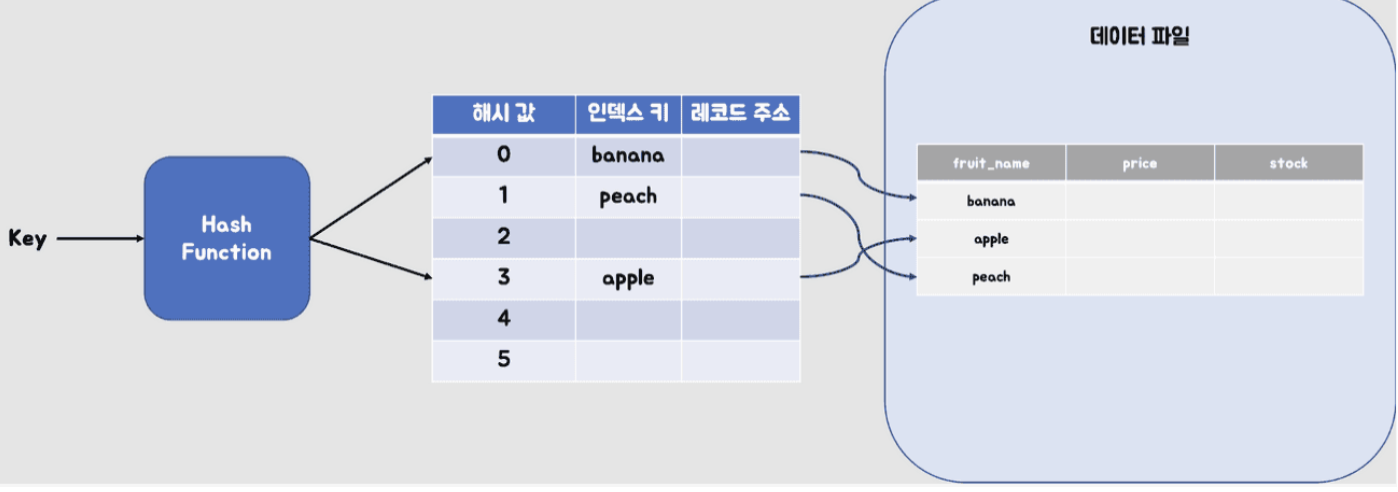 Key

Hash Function

| 해시 값 | 인덱스 키 | 레코드 주소 |
|---|---|---|
| 0 | banana | |
| 1 | peach | |
| 2 | | |
| 3 | apple | |
| 4 | | |
| 5 | | |

데이터 파일

| fruit_name | price | stock |
|---|---|---|
| banana | | |
| apple | | |
| peach | | |